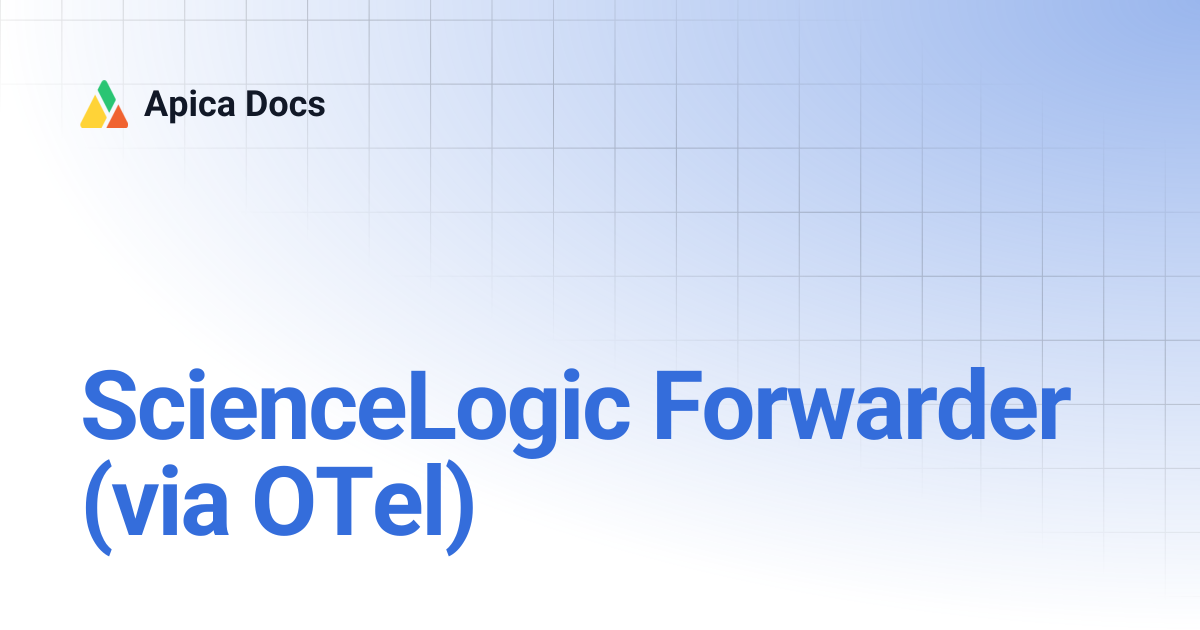 Apica Docs

ScienceLogic Forwarder (via OTel)